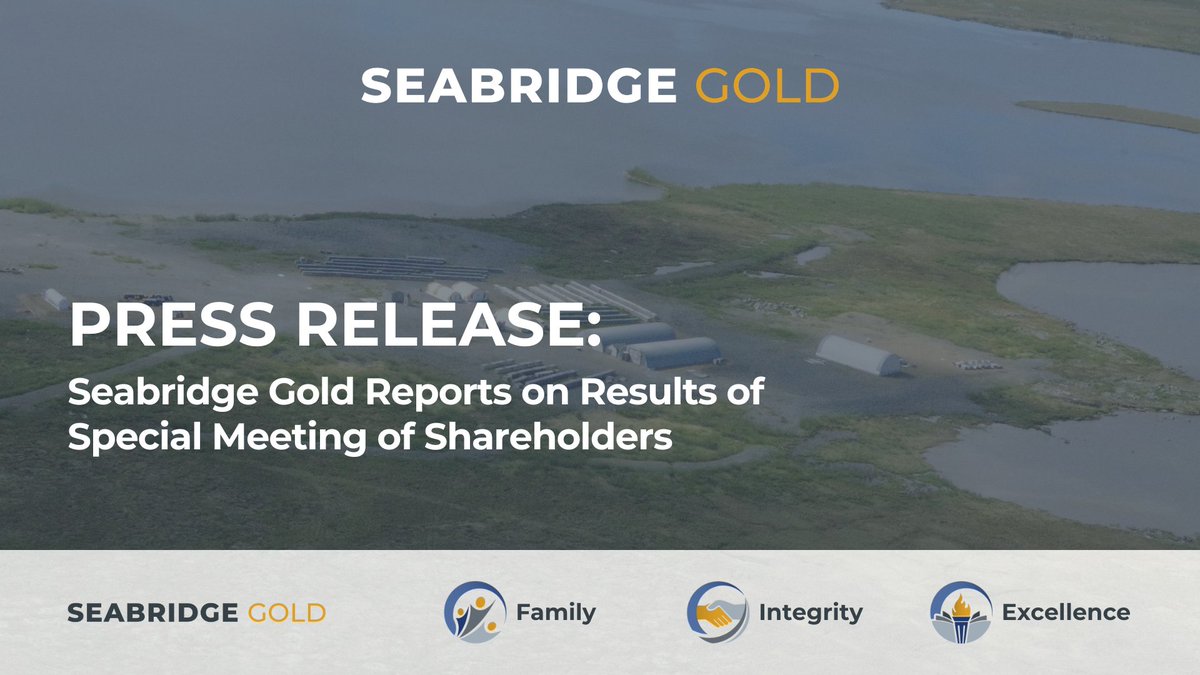 SEABRIDGE GOLD

PRESS RELEASE:
Seabridge Gold Reports on Results of Special Meeting of Shareholders

SEABRIDGE GOLD

Family

Integrity

Excellence